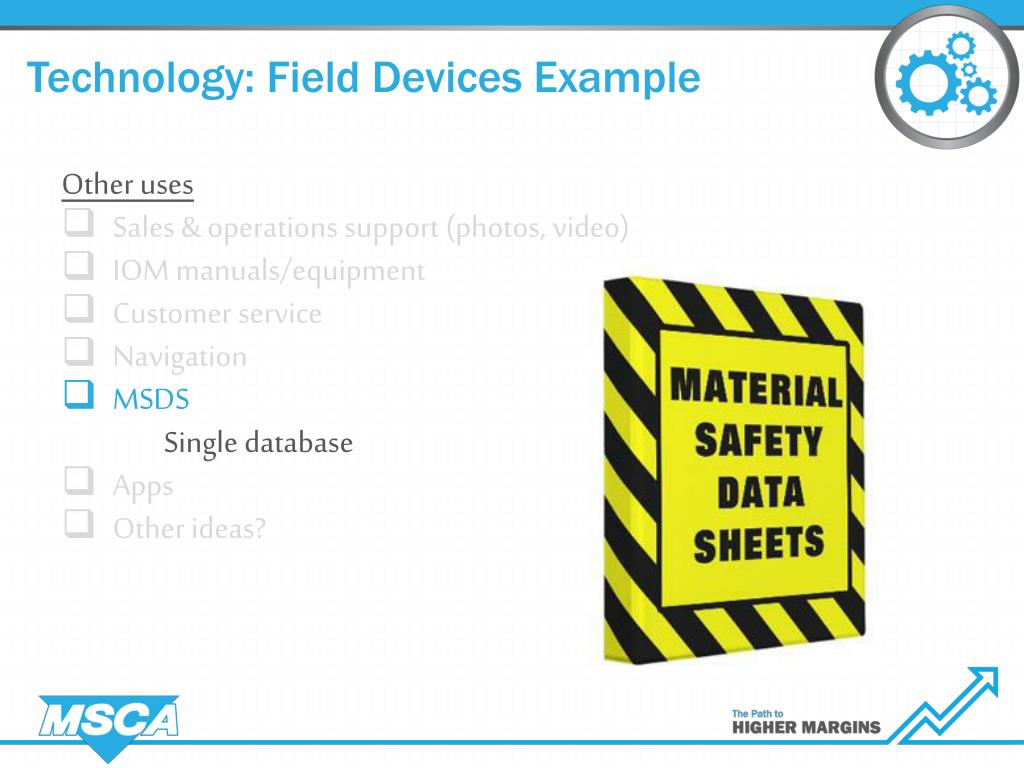 Technology: Field Devices Example

Other uses

❑ Sales & operations support (photos, video)
❑ IOM manuals/equipment
❑ Customer service
❑ Navigation
❑ MSDS
Single database
❑ Apps
❑ Other ideas?

MATERIAL SAFETY DATA SHEETS

MSCA

The Path to HIGHER MARGINS